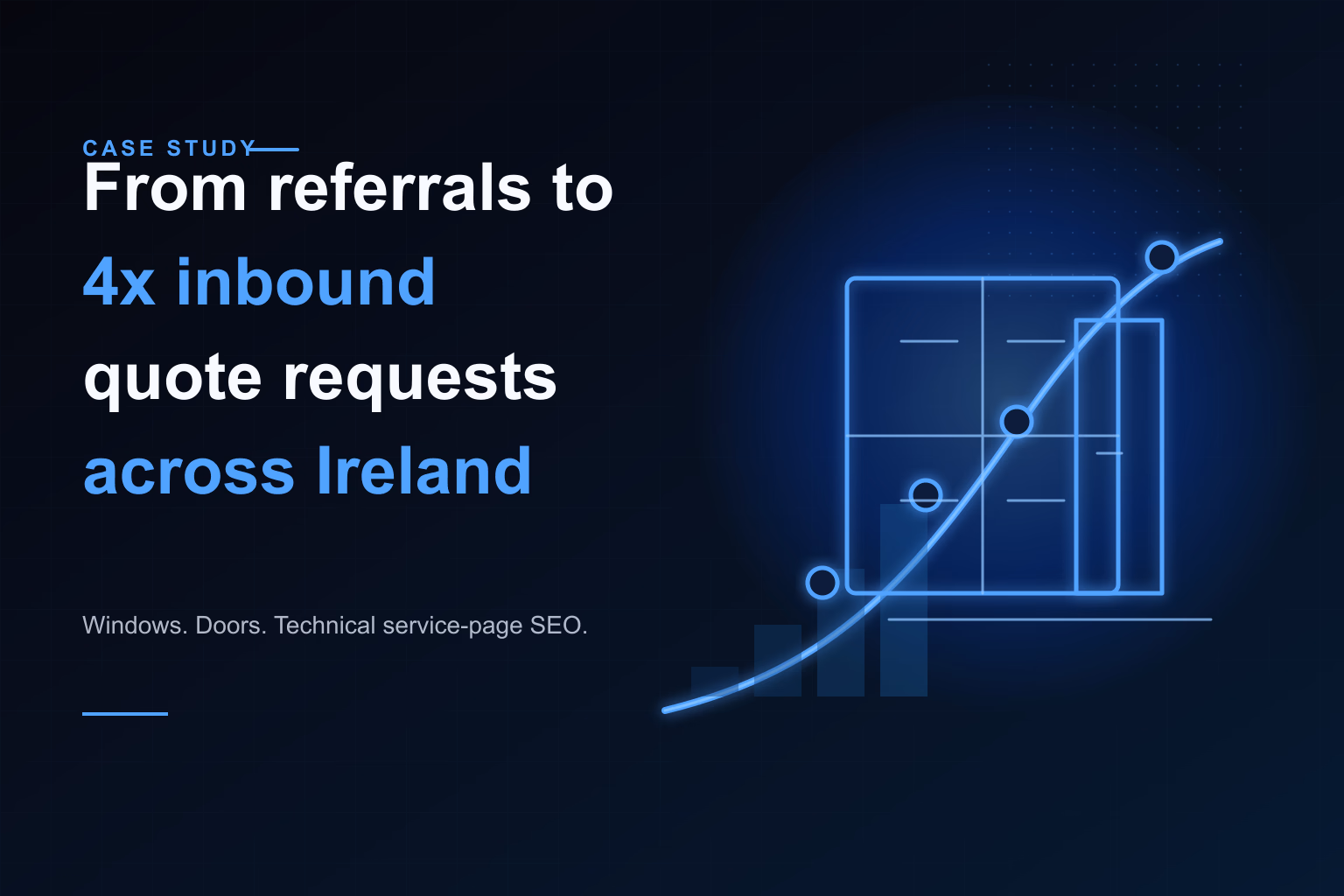 CASE STUDY

From referrals to 4x inbound quote requests across Ireland

Windows. Doors. Technical service-page SEO.